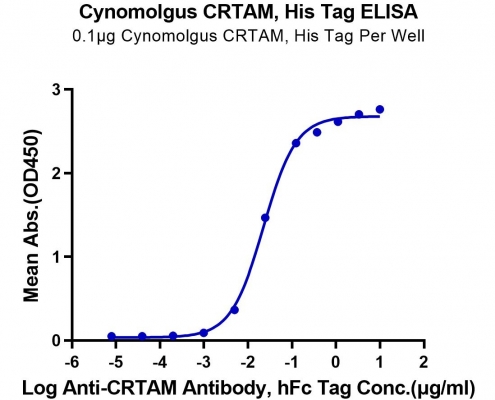 Cynomolgus CRTAM, His Tag ELISA
0.1μg Cynomolgus CRTAM, His Tag Per Well

Mean Abs.(OD450)

3
2
1
0

-6
-5
-4
-3
-2
-1
0
1
2

Log Anti-CRTAM Antibody, hFc Tag Conc.(μg/ml)